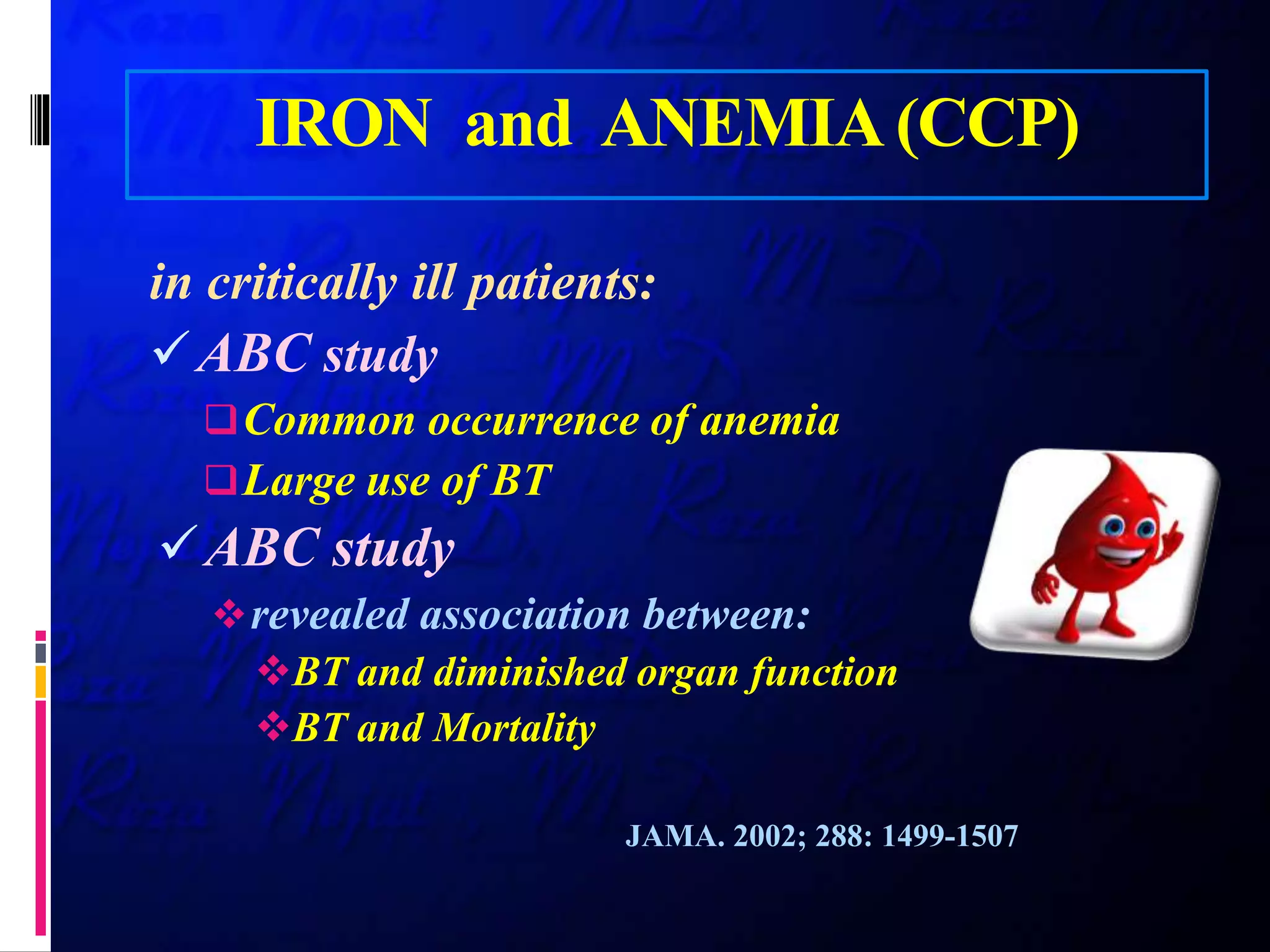 IRON and ANEMIA (CCP)

in critically ill patients:

✓ ABC study

❑ Common occurrence of anemia

❑ Large use of BT

✓ ABC study

❖ revealed association between:

❖ BT and diminished organ function

❖ BT and Mortality

JAMA. 2002; 288: 1499-1507